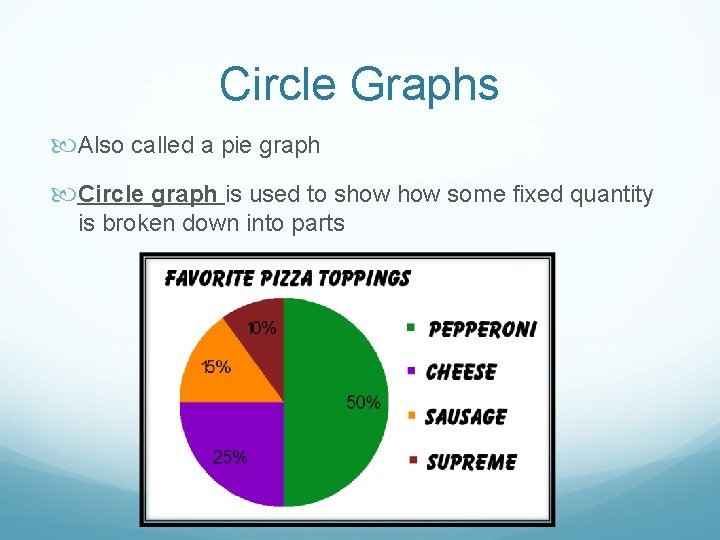 Circle Graphs

Also called a pie graph

Circle graph is used to show how some fixed quantity is broken down into parts

FAVORITE PIZZA TOPPINGS

10%

15%

50%

25%

PEPPERONI

CHEESE

SAUSAGE

SUPREME